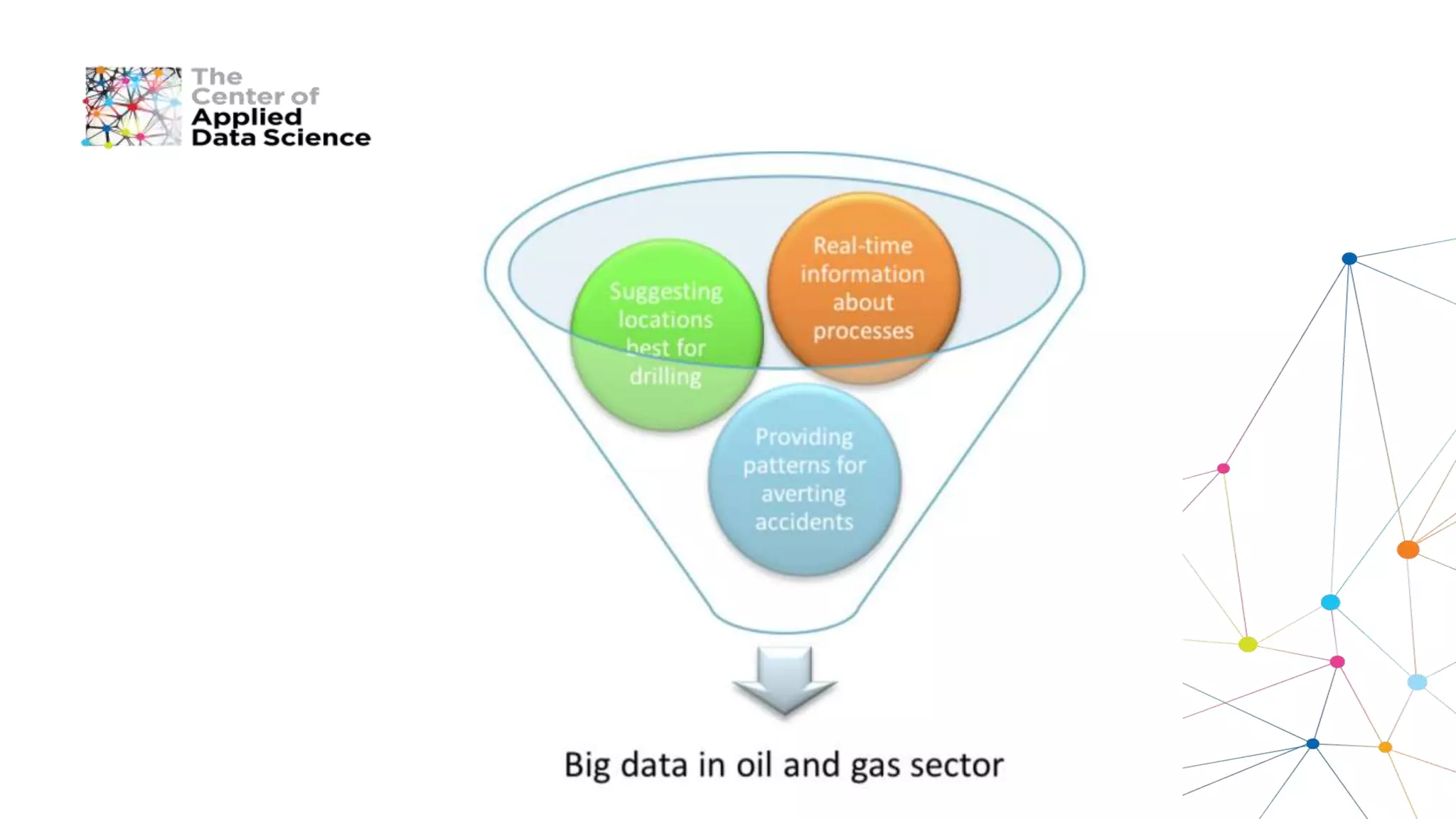 The Center of Applied Data Science

Suggesting locations best for drilling

Real-time information about processes

Providing patterns for averting accidents

Big data in oil and gas sector